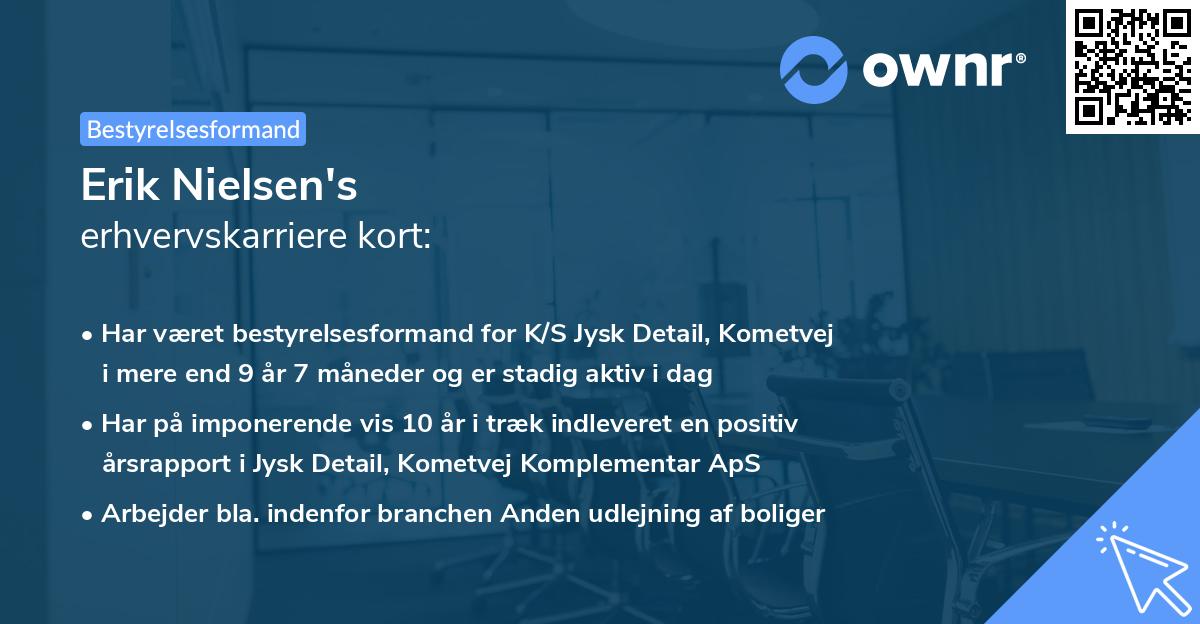 ownr®

Bestyrelsesformand

Erik Nielsen's
erhvervskarriere kort:

• Har været bestyrelsesformand for K/S Jysk Detail, Kometvej i mere end 9 år 7 måneder og er stadig aktiv i dag

• Har på imponerende vis 10 år i træk indleveret en positiv årsrapport i Jysk Detail, Kometvej Komplementar ApS

• Arbejder bla. indenfor branchen Anden udlejning af boliger